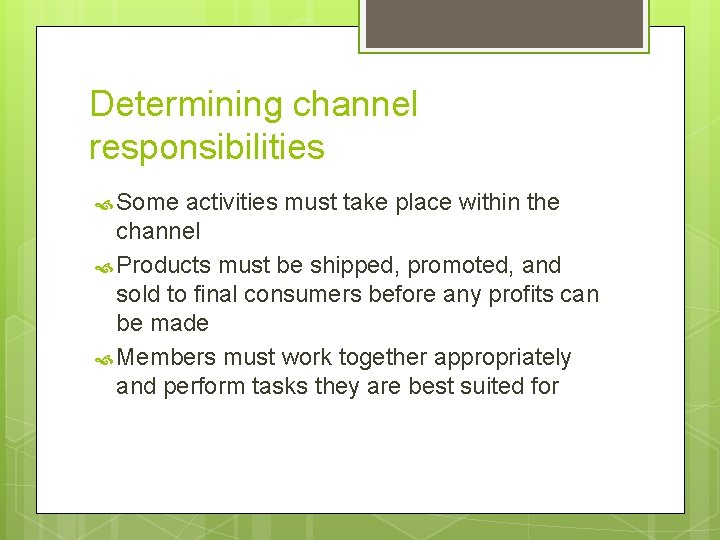 Determining channel responsibilities

Some activities must take place within the channel

Products must be shipped, promoted, and sold to final consumers before any profits can be made

Members must work together appropriately and perform tasks they are best suited for